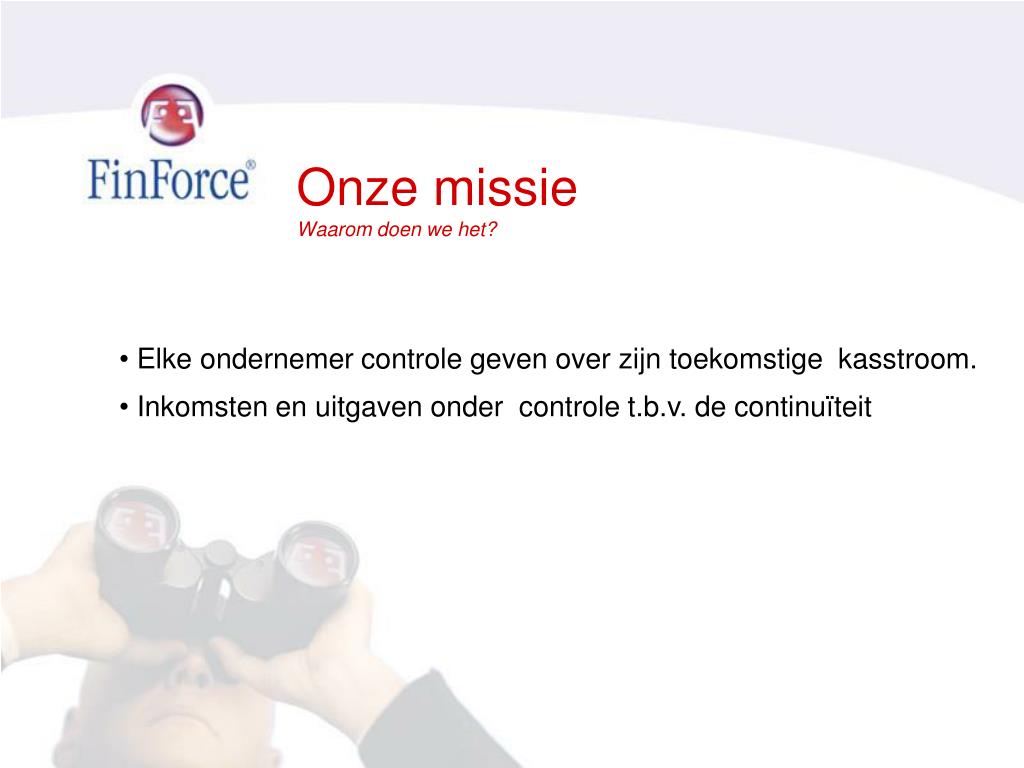 FinForce®

Onze missie
Waarom doen we het?

• Elke ondernemer controle geven over zijn toekomstige kasstroom.
• Inkomsten en uitgaven onder controle t.b.v. de continuïteit